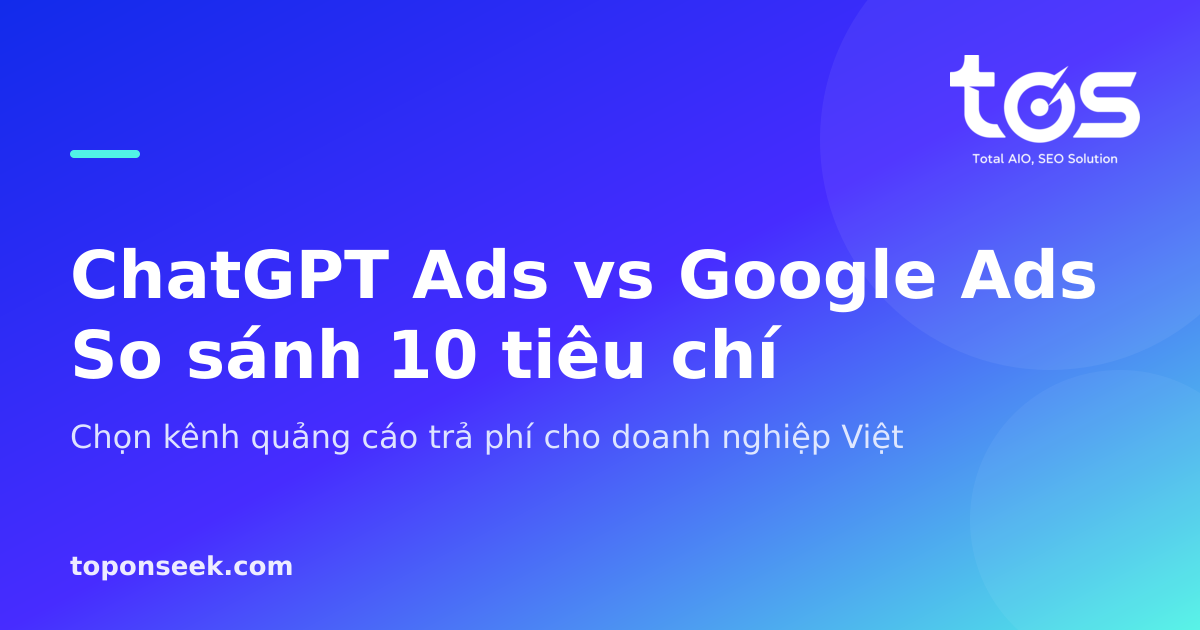 tos
Total AIO, SEO Solution

ChatGPT Ads vs Google Ads
So sánh 10 tiêu chí

Chọn kênh quảng cáo trả phí cho doanh nghiệp Việt

toponseek.com